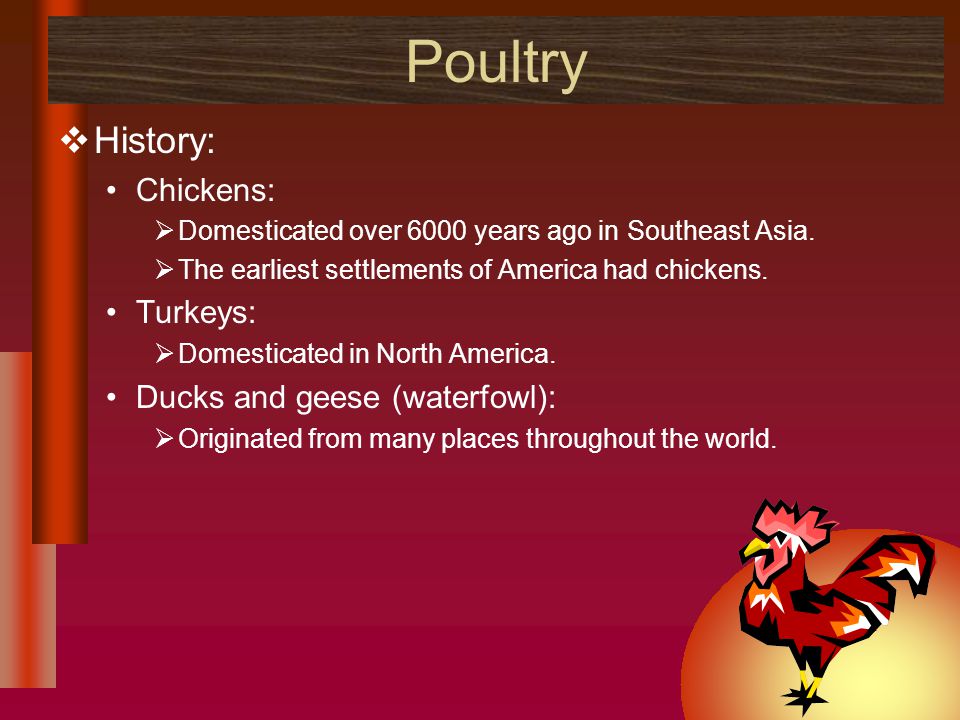 Poultry

❖ History:

• Chickens:

➢ Domesticated over 6000 years ago in Southeast Asia.

➢ The earliest settlements of America had chickens.

• Turkeys:

➢ Domesticated in North America.

• Ducks and geese (waterfowl):

➢ Originated from many places throughout the world.